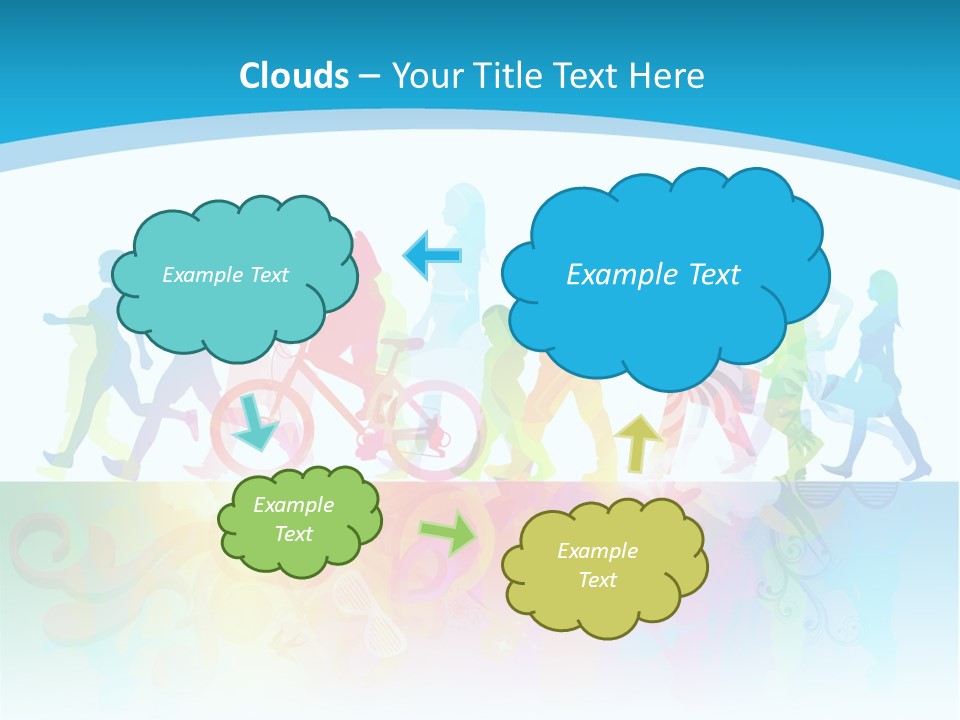 Clouds – Your Title Text Here

Example Text

Example Text

Example Text

Example Text